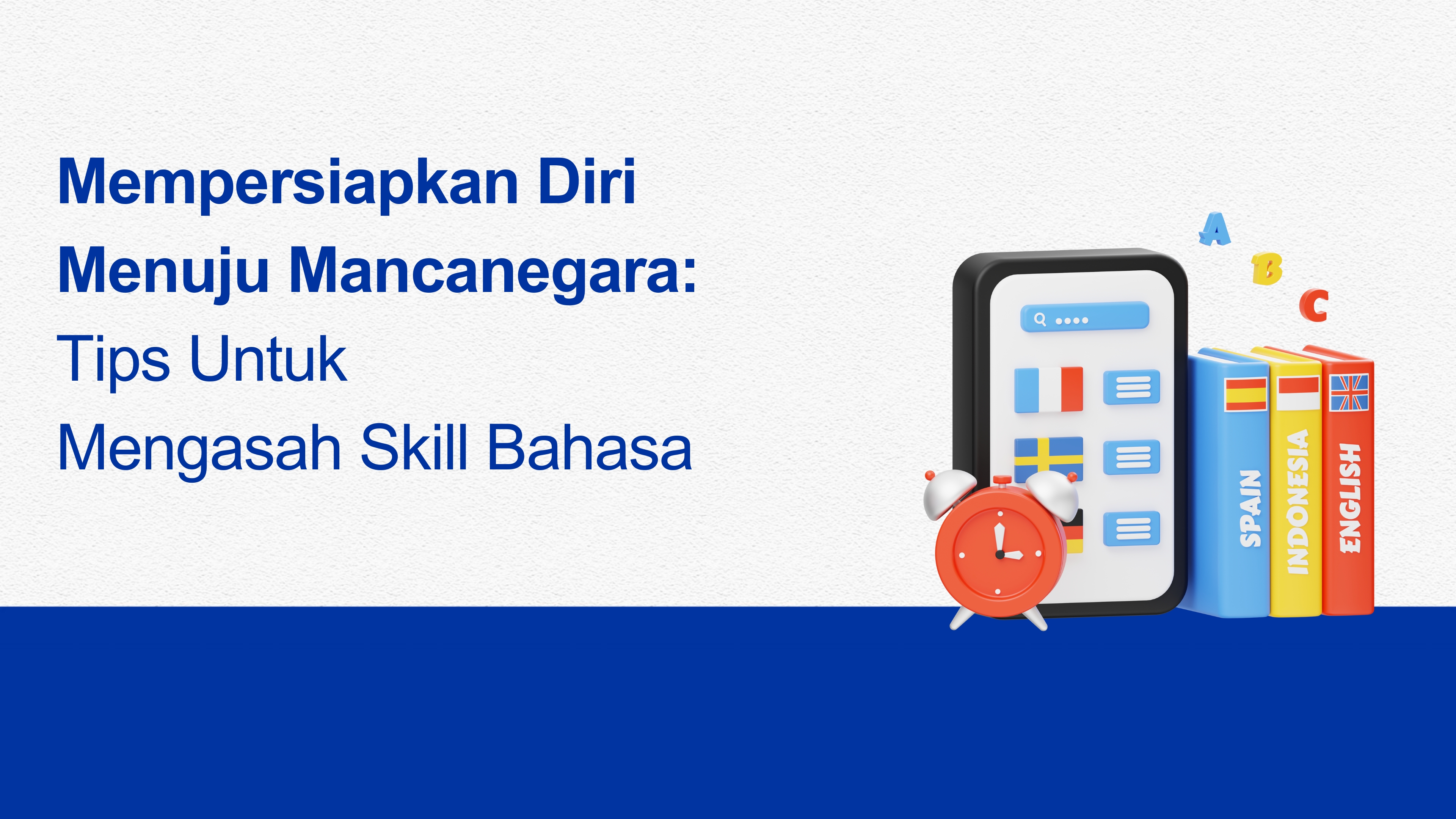 Mempersiapkan Diri Menuju Mancanegara: Tips Untuk Mengasah Skill Bahasa

A
B
C

SPAIN
INDONESIA
ENGLISH